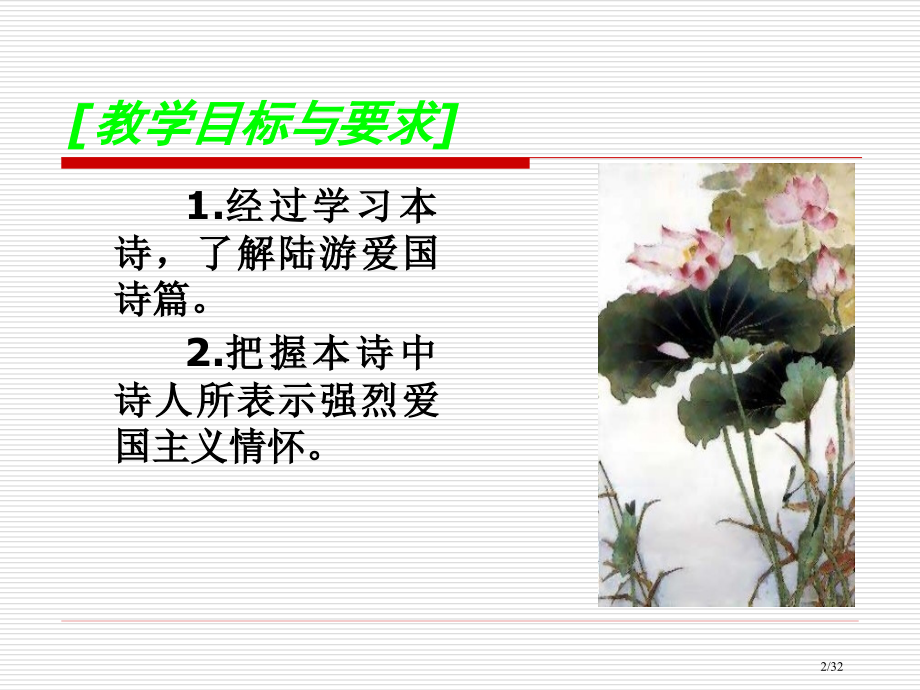 [教学目标与要求]

1.经过学习本诗，了解陆游爱国诗篇。

2.把握本诗中诗人所表示强烈爱国主义情怀。

2/32